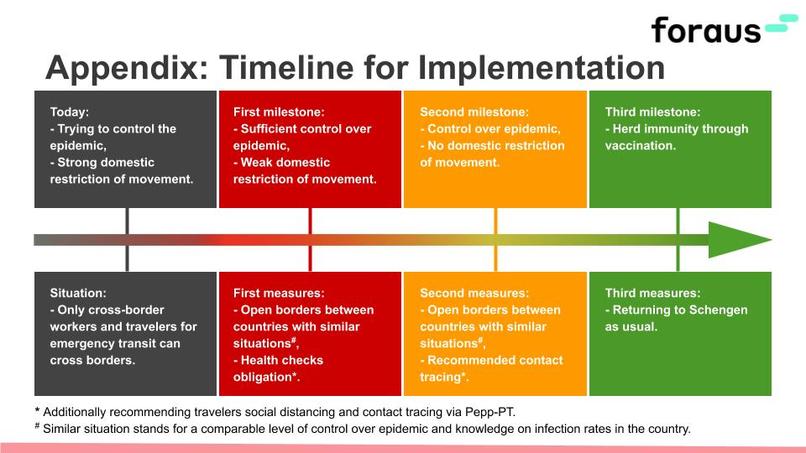 foraus

Appendix: Timeline for Implementation

Today:
- Trying to control the epidemic,
- Strong domestic restriction of movement.

First milestone:
- Sufficient control over epidemic,
- Weak domestic restriction of movement.

Second milestone:
- Control over epidemic,
- No domestic restriction of movement.

Third milestone:
- Herd immunity through vaccination.

Situation:
- Only cross-border workers and travelers for emergency transit can cross borders.

First measures:
- Open borders between countries with similar situations$^{\#}$,
- Health checks obligation*.

Second measures:
- Open borders between countries with similar situations$^{\#}$,
- Recommended contact tracing*.

Third measures:
- Returning to Schengen as usual.

* Additionally recommending travelers social distancing and contact tracing via Pepp-PT.
$^{\#}$ Similar situation stands for a comparable level of control over epidemic and knowledge on infection rates in the country.